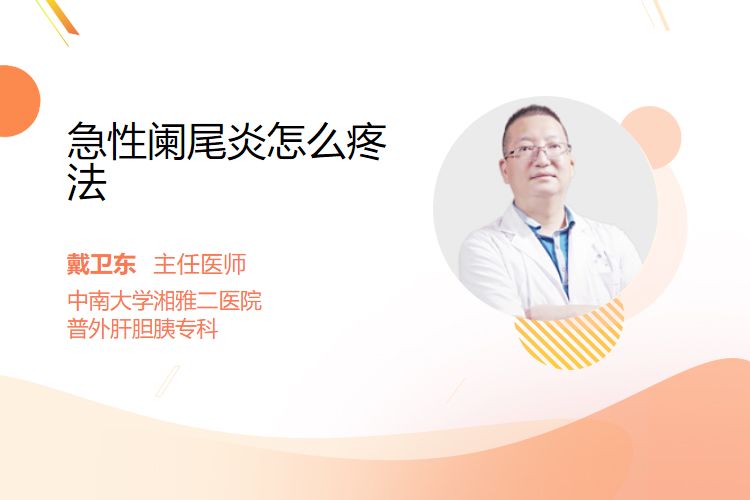 急性阑尾炎怎么疼法

戴卫东 主任医师
中南大学湘雅二医院
普外肝胆胰专科